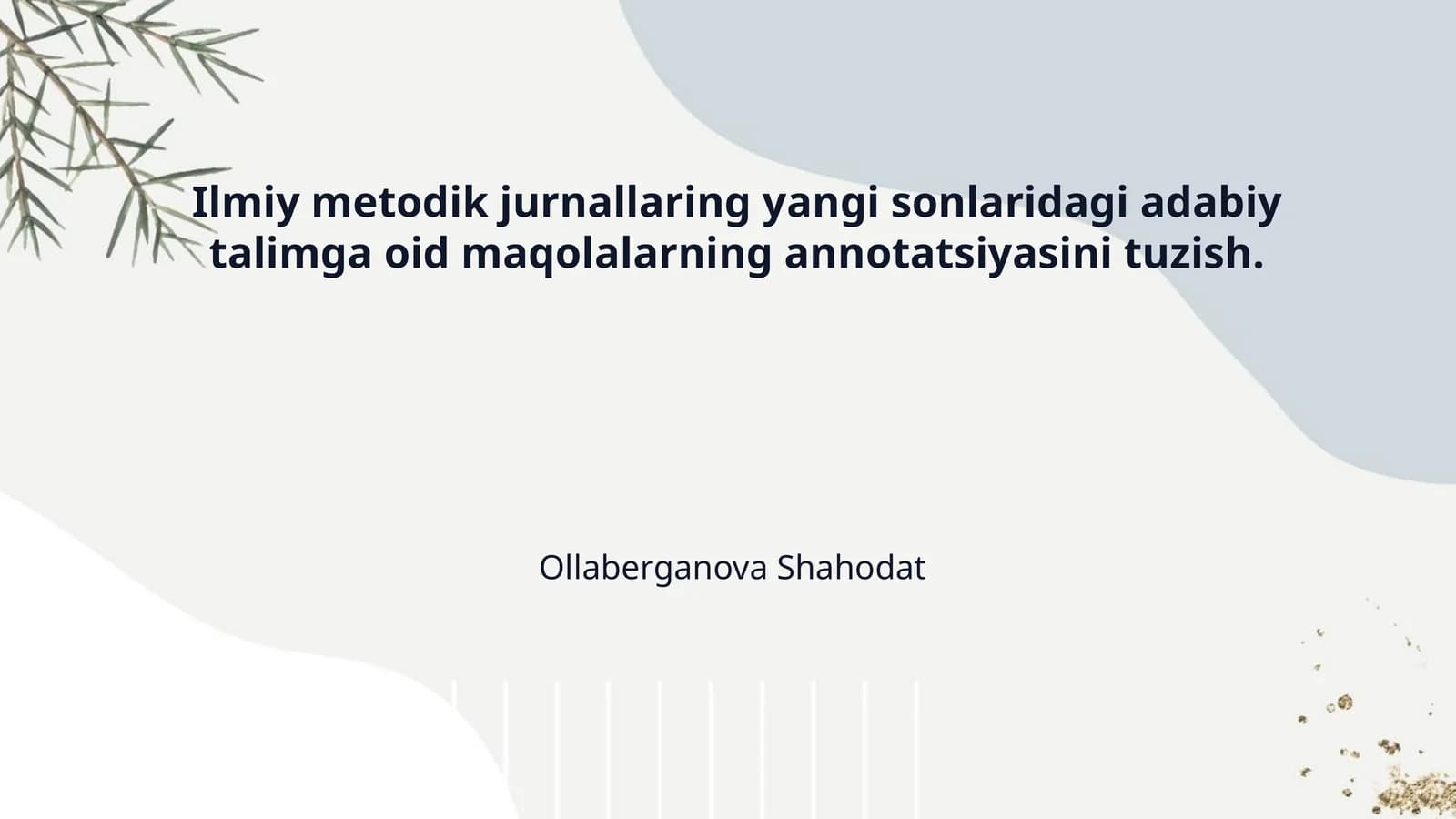 Ilmiy metodik jurnallaring yangi sonlaridagi adabiy talimga oid maqolalarning annotatsiyasini tuzish.

Ollaberganova Shahodat